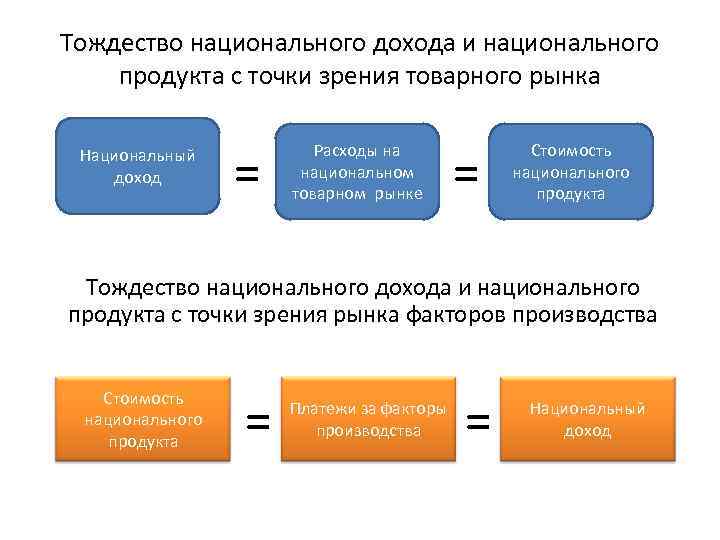 Тождество национального дохода и национального продукта с точки зрения товарного рынка

Национальный доход = Расходы на национальном товарном рынке = Стоимость национального продукта

Тождество национального дохода и национального продукта с точки зрения рынка факторов производства

Стоимость национального продукта = Платежи за факторы производства = Национальный доход